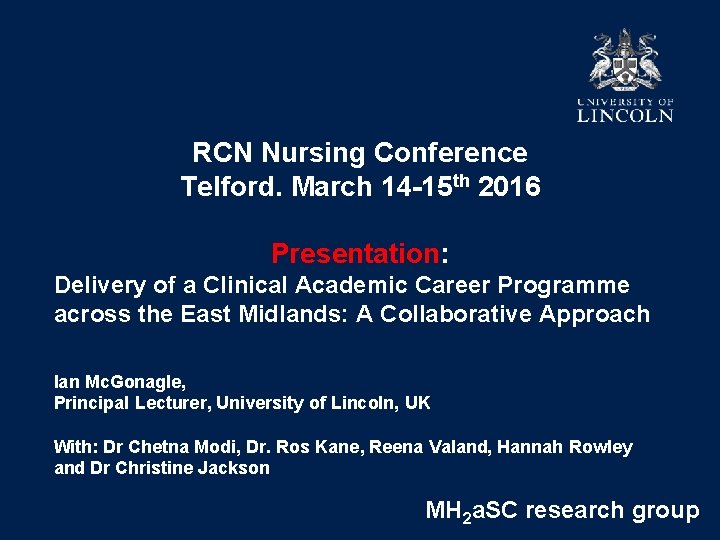 UNIVERSITY OF LINCOLN

RCN Nursing Conference
Telford. March 14-15$^{th}$ 2016

Presentation:
Delivery of a Clinical Academic Career Programme across the East Midlands: A Collaborative Approach

Ian McGonagle,
Principal Lecturer, University of Lincoln, UK

With: Dr Chetna Modi, Dr. Ros Kane, Reena Valand, Hannah Rowley and Dr Christine Jackson

MH$_2$aSC research group